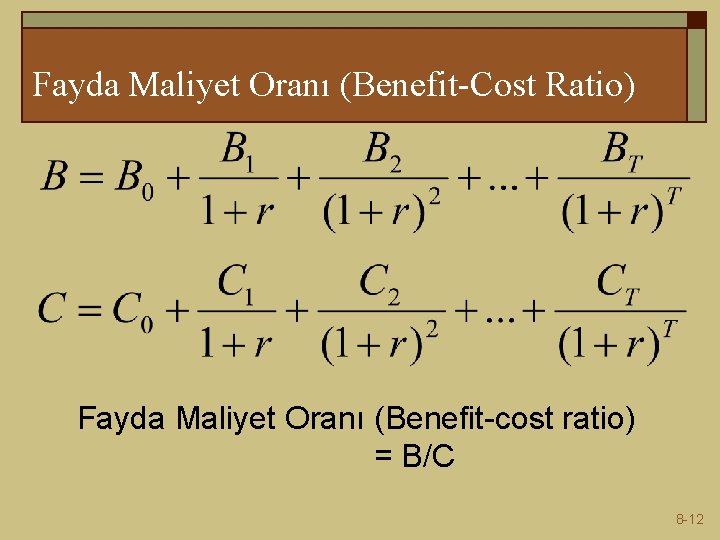 Fayda Maliyet Oranı (Benefit-Cost Ratio)

$B = B_0 + \frac{B_1}{1+r} + \frac{B_2}{(1+r)^2} + \ldots + \frac{B_T}{(1+r)^T}$

$C = C_0 + \frac{C_1}{1+r} + \frac{C_2}{(1+r)^2} + \ldots + \frac{C_T}{(1+r)^T}$

Fayda Maliyet Oranı (Benefit-cost ratio) = B/C

8-12